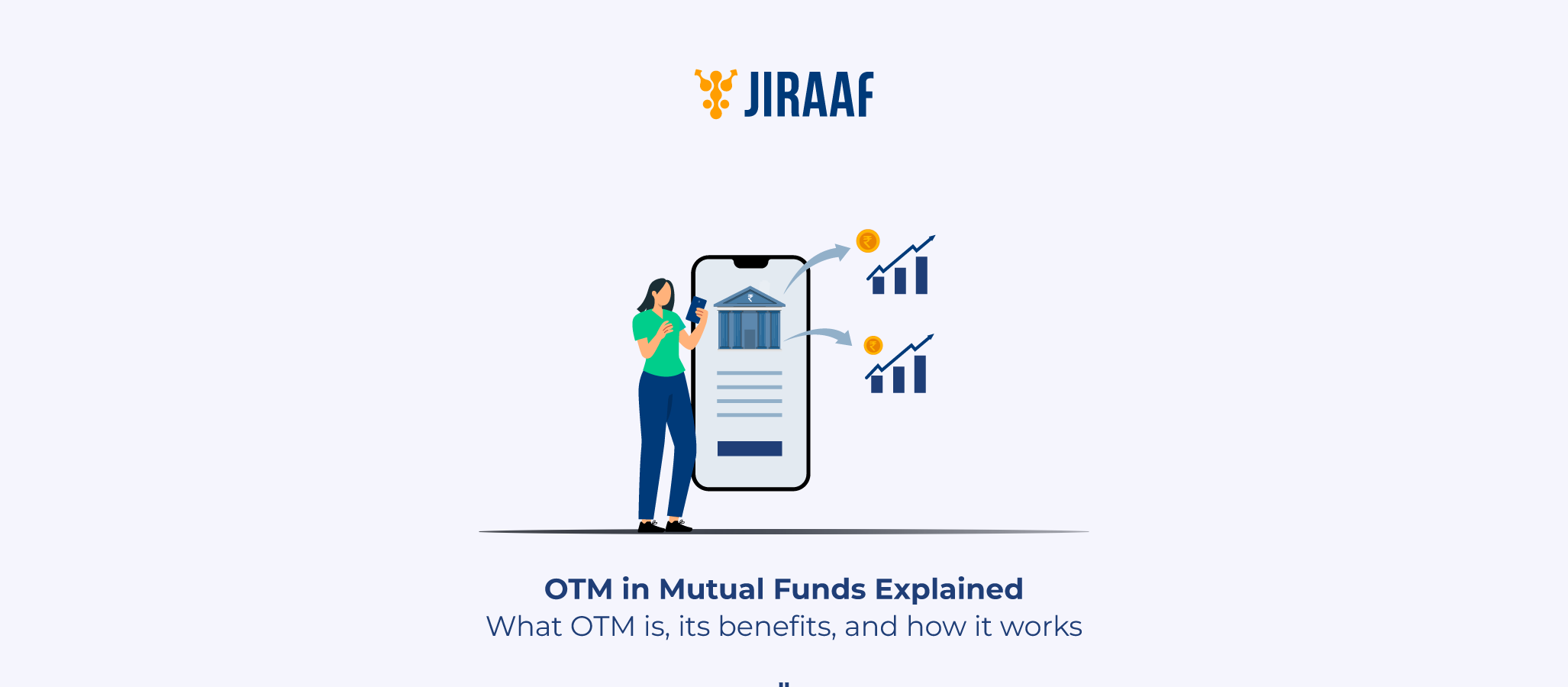 JIRAAF

₹

₹

₹

OTM in Mutual Funds Explained
What OTM is, its benefits, and how it works